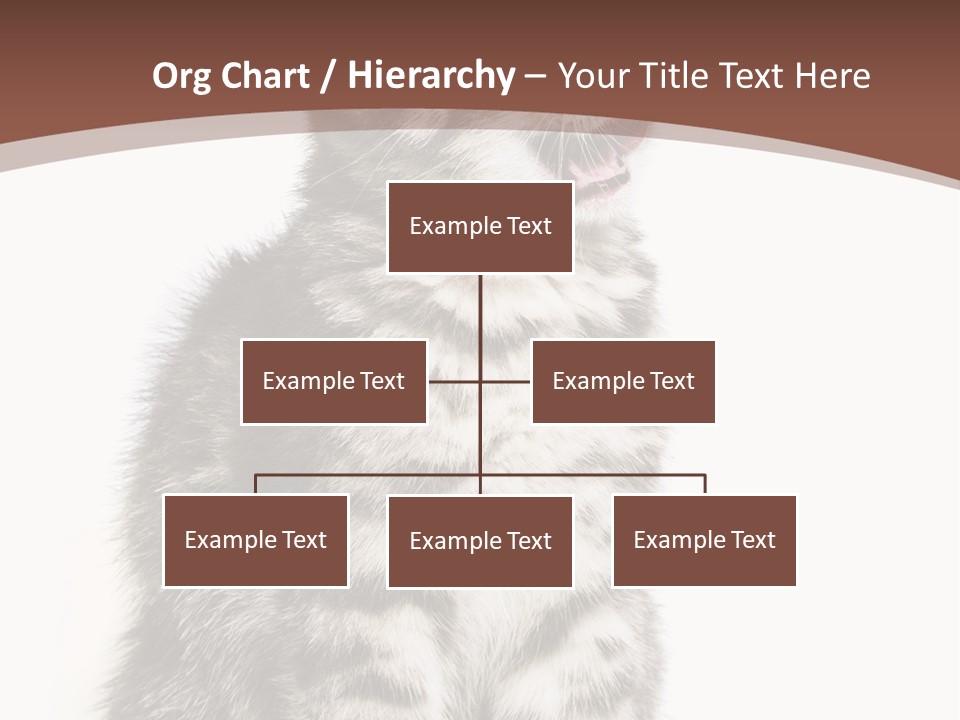 Org Chart / Hierarchy – Your Title Text Here

Example Text

Example Text

Example Text

Example Text

Example Text

Example Text